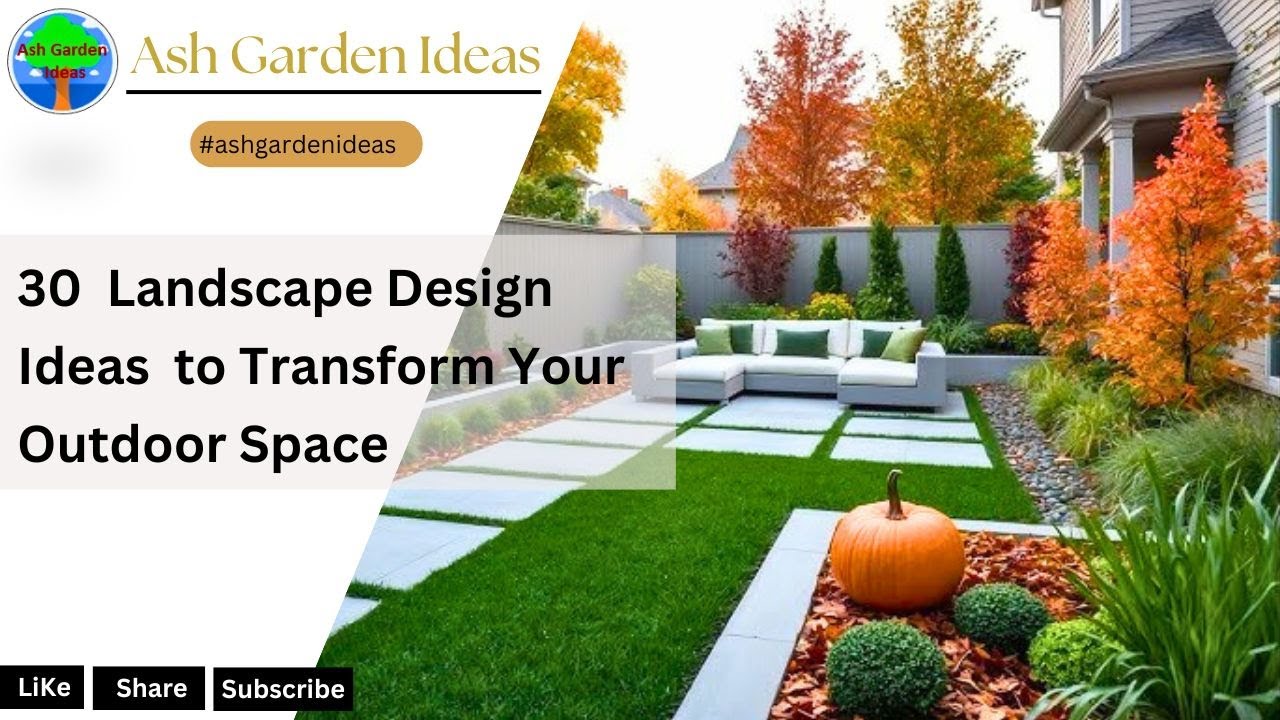 Ash Garden Ideas

Ash Garden Ideas

#ashgardenideas

30 Landscape Design Ideas to Transform Your Outdoor Space

LiKe

Share

Subscribe